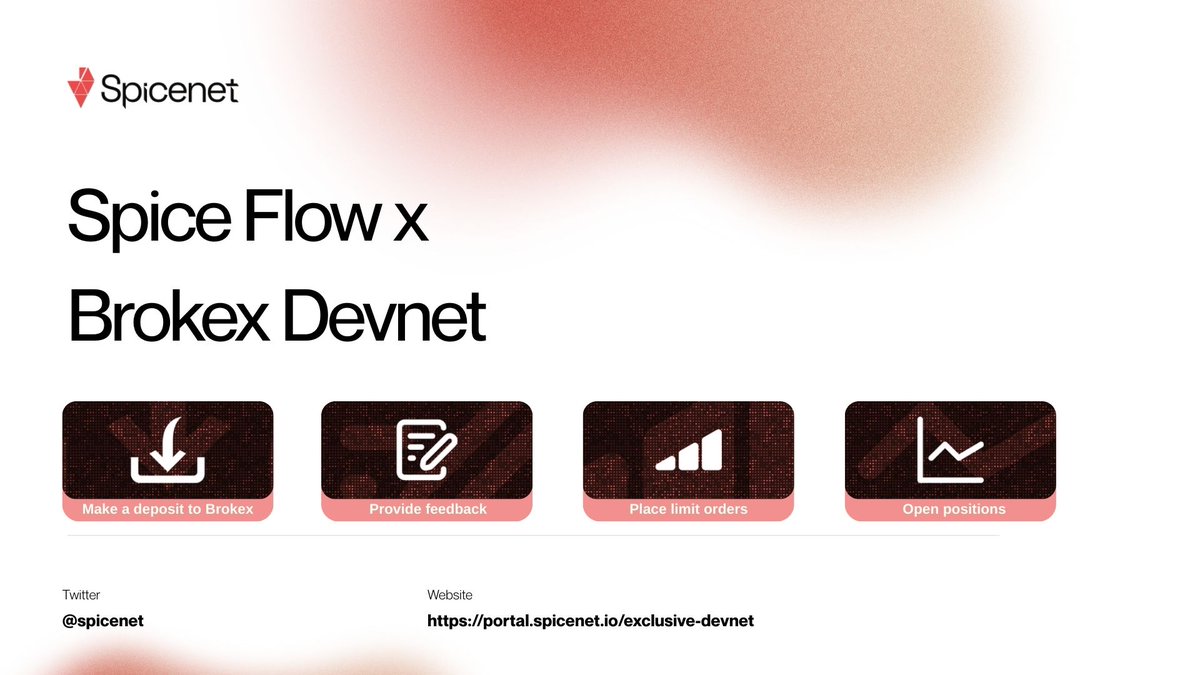 Spicenet

Spice Flow x Brokex Devnet

Make a deposit to Brokex

Provide feedback

Place limit orders

Open positions

Twitter
@spicenet

Website
https://portal.spicenet.io/exclusive-devnet